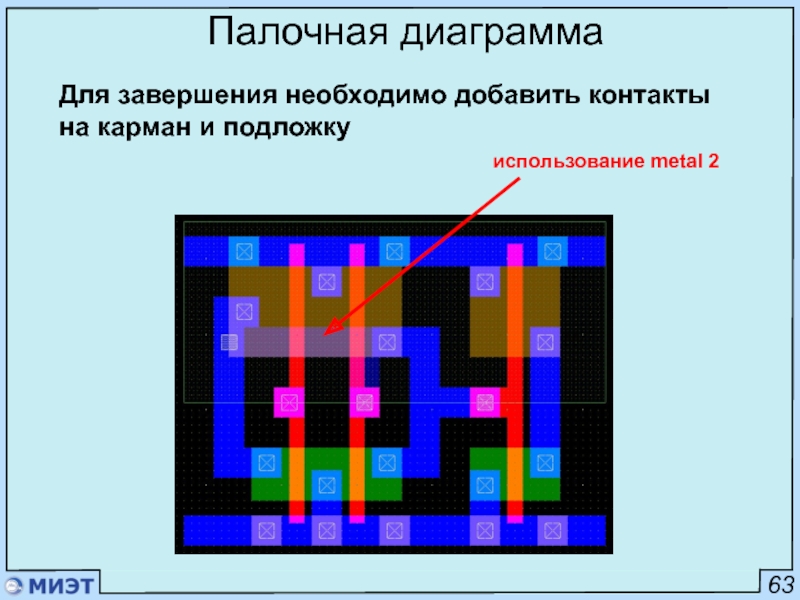 Палочная диаграмма

Для завершения необходимо добавить контакты на карман и подложку

использование metal 2

МИЭТ

63